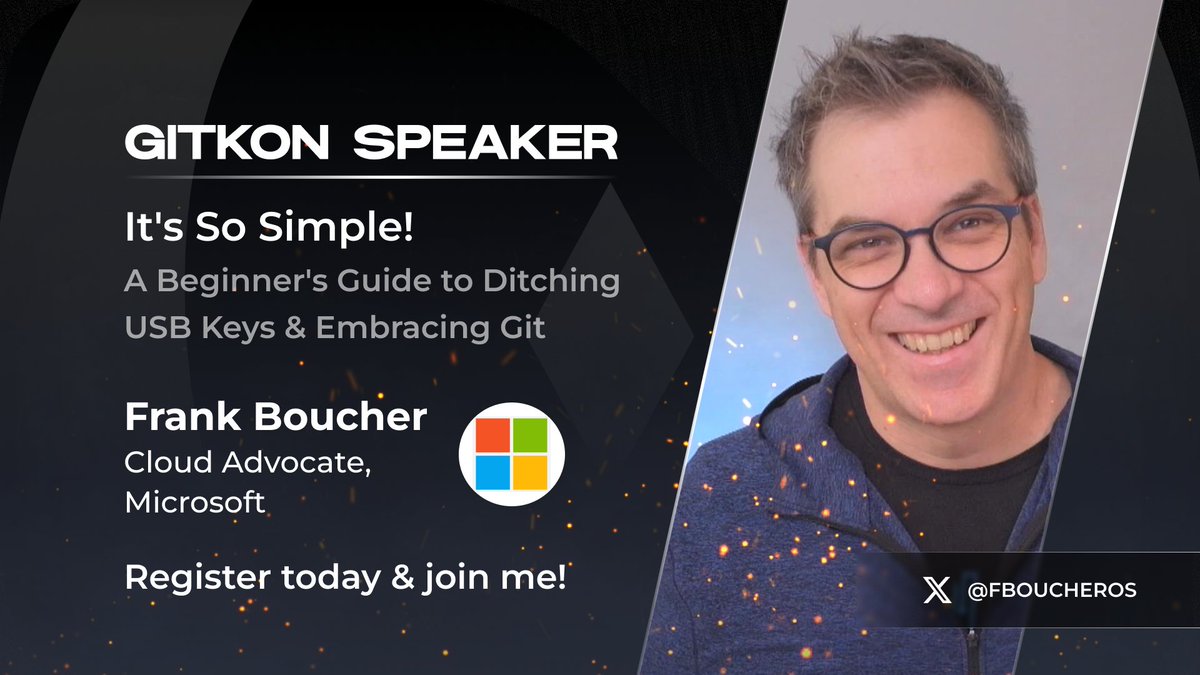 GITKON SPEAKER

It's So Simple!

A Beginner's Guide to Ditching USB Keys & Embracing Git

Frank Boucher

Cloud Advocate, Microsoft

Register today & join me!

@FBOUCHEROS